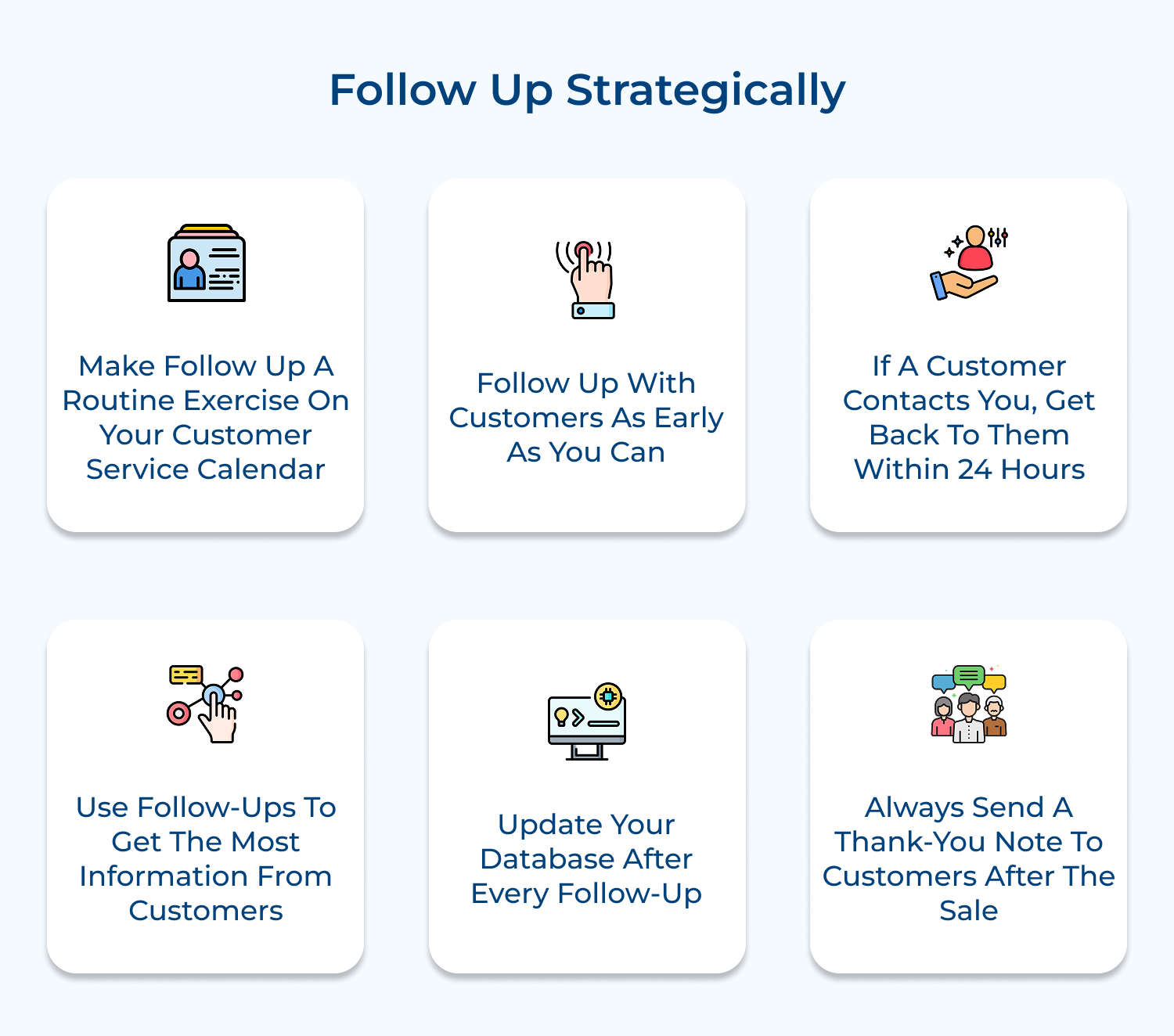 Follow Up Strategically

Make Follow Up A Routine Exercise On Your Customer Service Calendar

Follow Up With Customers As Early As You Can

If A Customer Contacts You, Get Back To Them Within 24 Hours

Use Follow-Ups To Get The Most Information From Customers

Update Your Database After Every Follow-Up

Always Send A Thank-You Note To Customers After The Sale